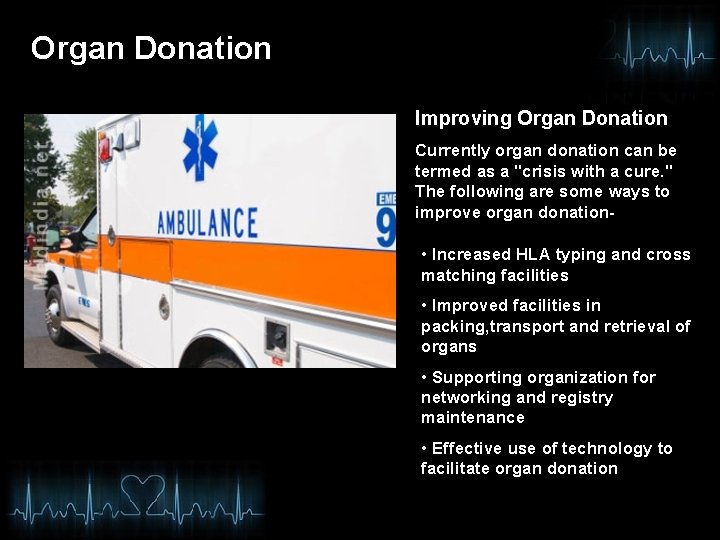 Organ Donation

Medindia.net

AMBULANCE

EME

9

EMS

Improving Organ Donation

Currently organ donation can be termed as a "crisis with a cure." The following are some ways to improve organ donation-

• Increased HLA typing and cross matching facilities

• Improved facilities in packing,transport and retrieval of organs

• Supporting organization for networking and registry maintenance

• Effective use of technology to facilitate organ donation